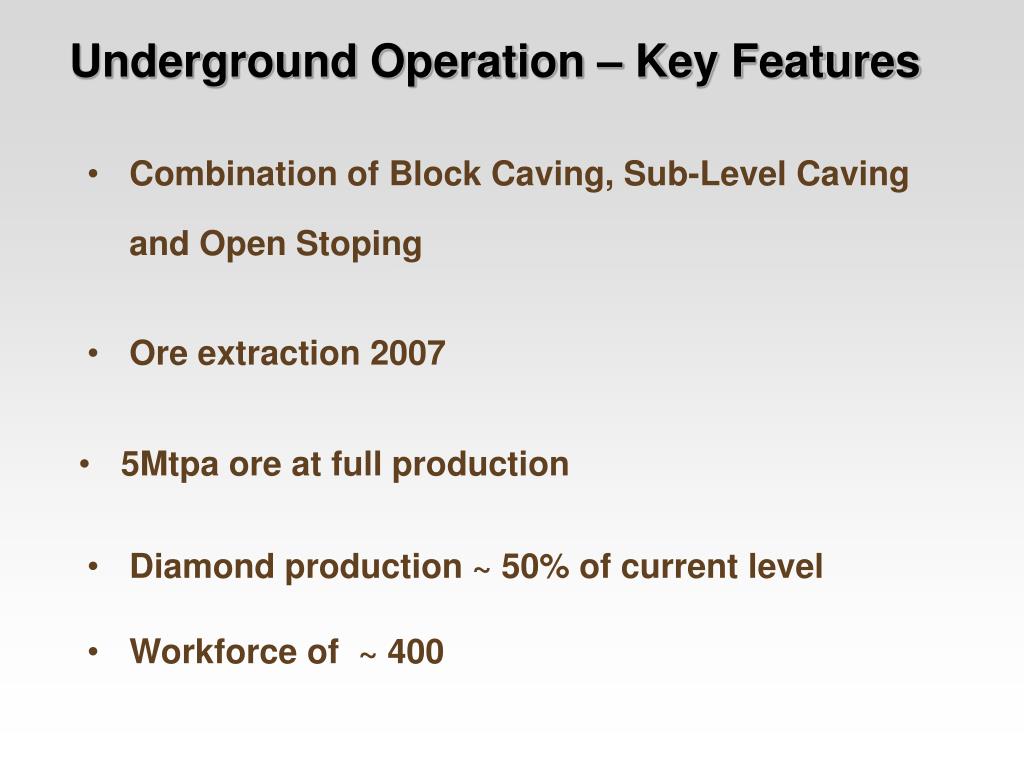 Underground Operation – Key Features

• Combination of Block Caving, Sub-Level Caving and Open Stoping

• Ore extraction 2007

• 5Mtpa ore at full production

• Diamond production ~ 50% of current level

• Workforce of ~ 400